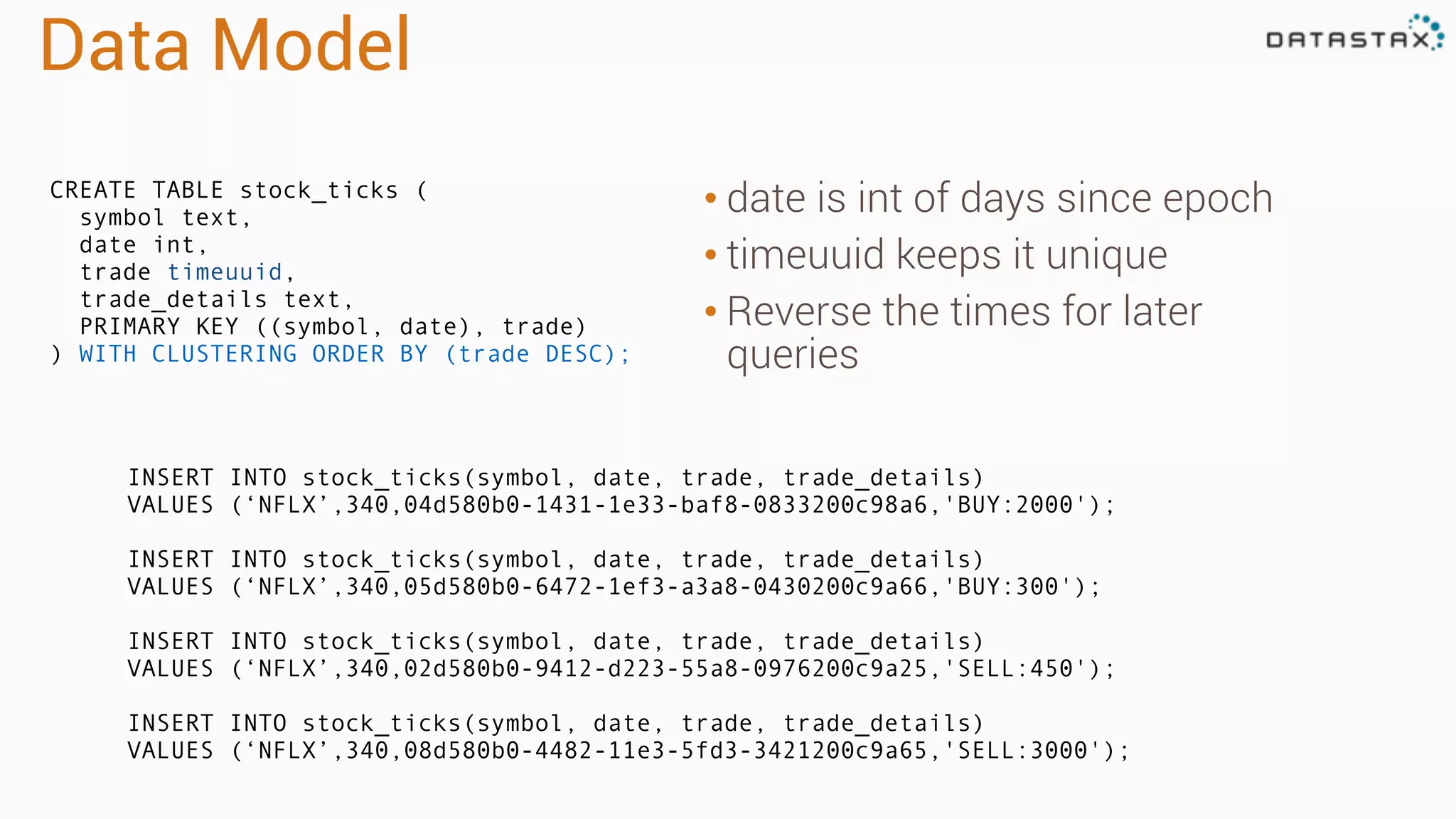 Data Model

DATASTAX

CREATE TABLE stock_ticks (
symbol text,
date int,
trade timeuuid,
trade_details text,
PRIMARY KEY ((symbol, date), trade)
) WITH CLUSTERING ORDER BY (trade DESC);

• date is int of days since epoch
• timeuuid keeps it unique
• Reverse the times for later queries

INSERT INTO stock_ticks(symbol, date, trade, trade_details)
VALUES (‘NFLX’,340,04d580b0-1431-1e33-baf8-0833200c98a6,'BUY:2000');

INSERT INTO stock_ticks(symbol, date, trade, trade_details)
VALUES (‘NFLX’,340,05d580b0-6472-1ef3-a3a8-0430200c9a66,'BUY:300');

INSERT INTO stock_ticks(symbol, date, trade, trade_details)
VALUES (‘NFLX’,340,02d580b0-9412-d223-55a8-0976200c9a25,'SELL:450');

INSERT INTO stock_ticks(symbol, date, trade, trade_details)
VALUES (‘NFLX’,340,08d580b0-4482-11e3-5fd3-3421200c9a65,'SELL:3000');